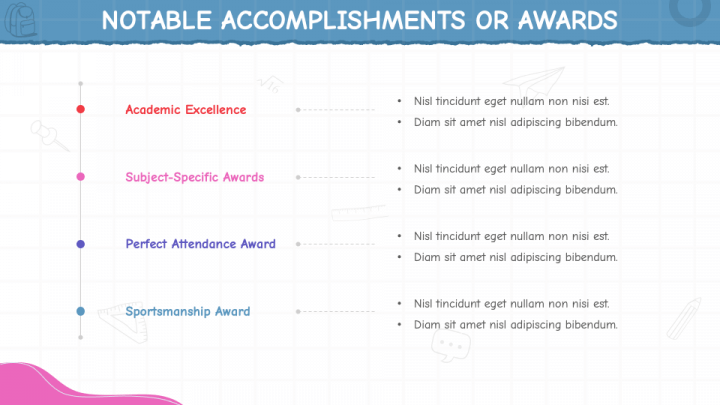 NOTABLE ACCOMPLISHMENTS OR AWARDS

Academic Excellence

- Nisl tincidunt eget nullam non nisi est.
- Diam sit amet nisl adipiscing bibendum.

Subject-Specific Awards

- Nisl tincidunt eget nullam non nisi est.
- Diam sit amet nisl adipiscing bibendum.

Perfect Attendance Award

- Nisl tincidunt eget nullam non nisi est.
- Diam sit amet nisl adipiscing bibendum.

Sportsmanship Award

- Nisl tincidunt eget nullam non nisi est.
- Diam sit amet nisl adipiscing bibendum.